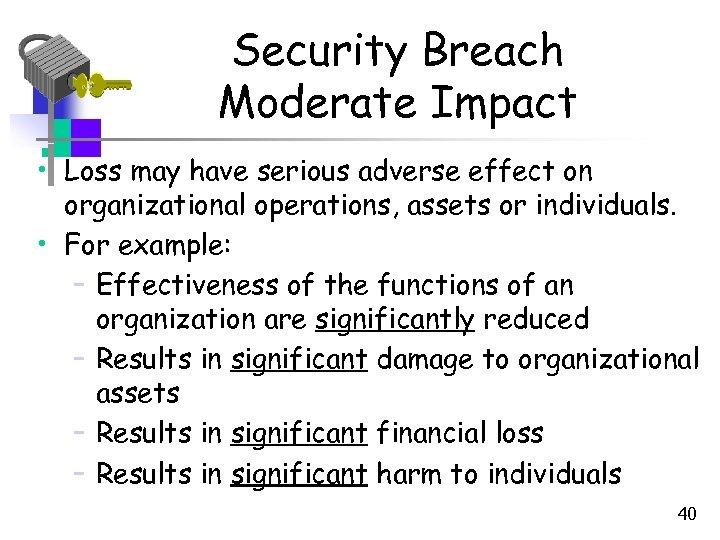 Security Breach
Moderate Impact

• Loss may have serious adverse effect on organizational operations, assets or individuals.
• For example:
– Effectiveness of the functions of an organization are significantly reduced
– Results in significant damage to organizational assets
– Results in significant financial loss
– Results in significant harm to individuals

40